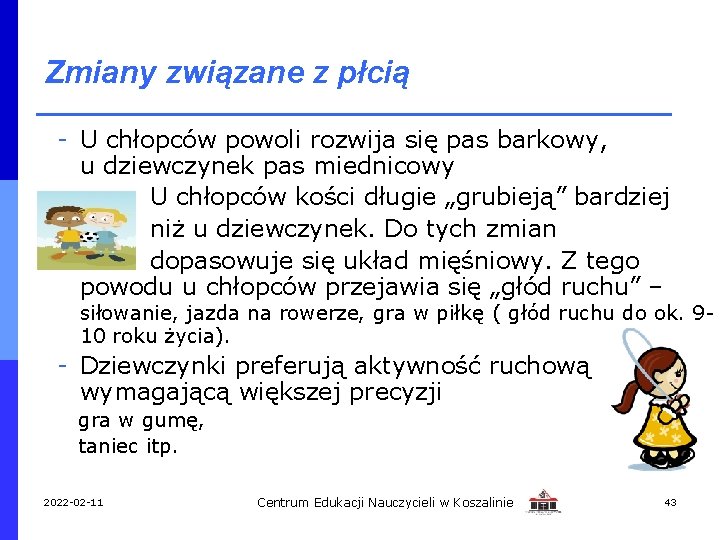 Zmiany związane z płcią

- U chłopców powoli rozwija się pas barkowy, u dziewczynek pas miednicowy

U chłopców kości długie „grubieją” bardziej niż u dziewczynek. Do tych zmian dopasowuje się układ mięśniowy. Z tego powodu u chłopców przejawia się „głód ruchu” – siłowanie, jazda na rowerze, gra w piłkę ( głód ruchu do ok. 9-10 roku życia).

- Dziewczynki preferują aktywność ruchową wymagającą większej precyzji

gra w gumę,

taniec itp.

2022-02-11

Centrum Edukacji Nauczycieli w Koszalinie

43